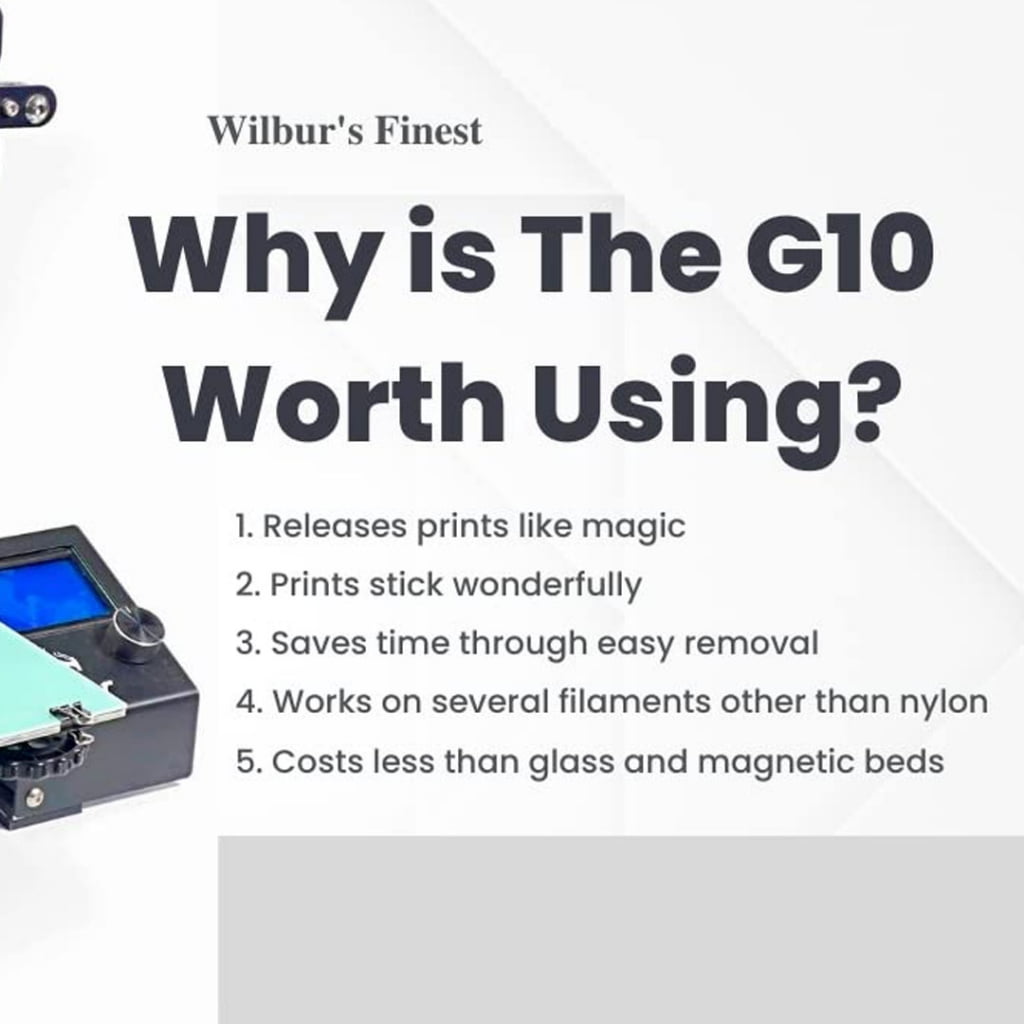 Wilbur's Finest

Why is The G10 Worth Using?

1. Releases prints like magic
2. Prints stick wonderfully
3. Saves time through easy removal
4. Works on several filaments other than nylon
5. Costs less than glass and magnetic beds